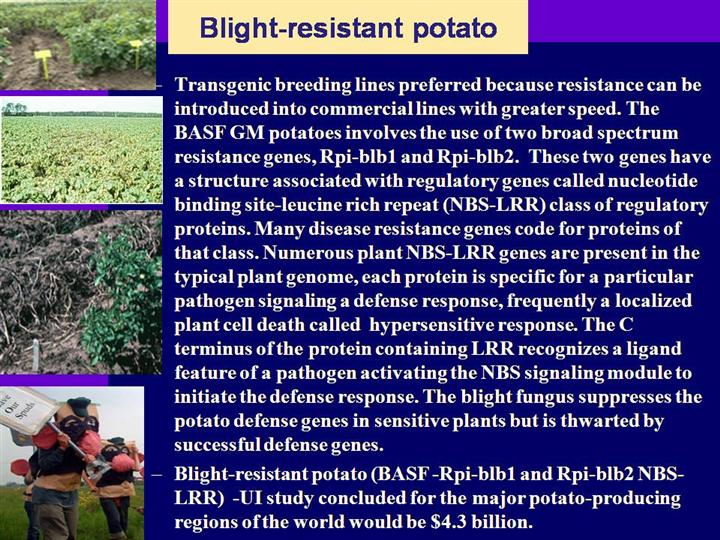 Blight-resistant potato

– Transgenic breeding lines preferred because resistance can be introduced into commercial lines with greater speed. The BASF GM potatoes involves the use of two broad spectrum resistance genes, Rpi-blb1 and Rpi-blb2. These two genes have a structure associated with regulatory genes called nucleotide binding site-leucine rich repeat (NBS-LRR) class of regulatory proteins. Many disease resistance genes code for proteins of that class. Numerous plant NBS-LRR genes are present in the typical plant genome, each protein is specific for a particular pathogen signaling a defense response, frequently a localized plant cell death called hypersensitive response. The C terminus of the protein containing LRR recognizes a ligand feature of a pathogen activating the NBS signaling module to initiate the defense response. The blight fungus suppresses the potato defense genes in sensitive plants but is thwarted by successful defense genes.

– Blight-resistant potato (BASF -Rpi-blb1 and Rpi-blb2 NBS-LRR) -UI study concluded for the major potato-producing regions of the world would be $4.3 billion.

Save Our Spuds